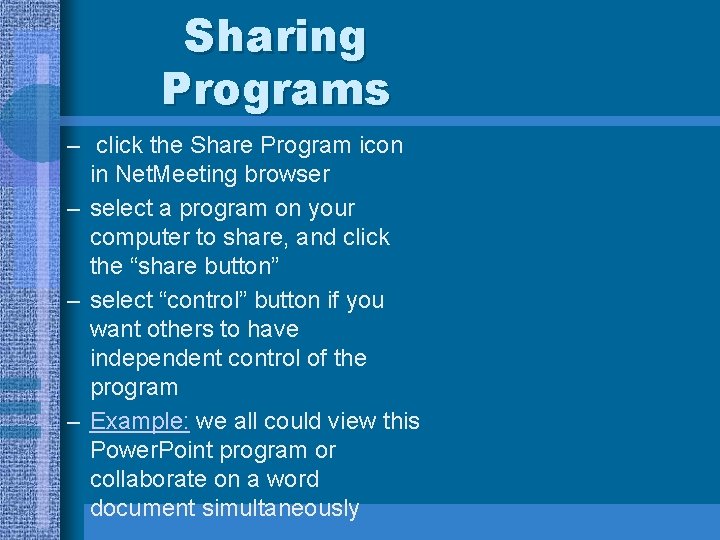 Sharing Programs

– click the Share Program icon in NetMeeting browser

– select a program on your computer to share, and click the “share button”

– select “control” button if you want others to have independent control of the program

– Example: we all could view this PowerPoint program or collaborate on a word document simultaneously